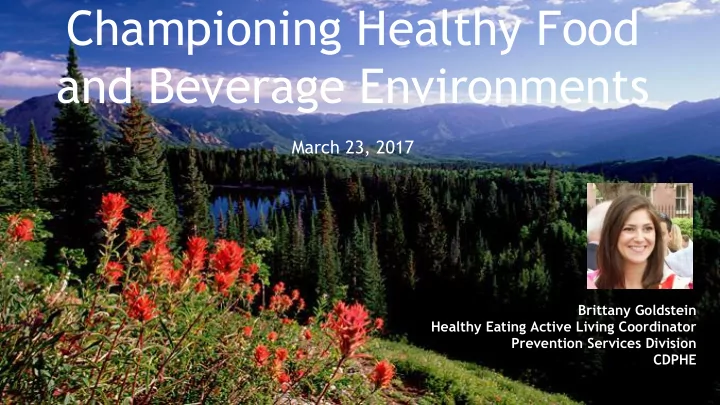 Championing Healthy Food and Beverage Environments

March 23, 2017

Brittany Goldstein
Healthy Eating Active Living Coordinator
Prevention Services Division
CDPHE